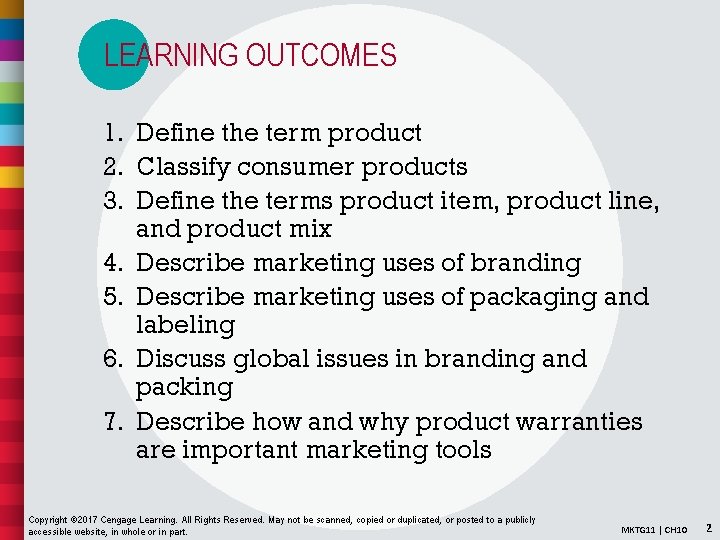 LEARNING OUTCOMES

1. Define the term product
2. Classify consumer products
3. Define the terms product item, product line, and product mix
4. Describe marketing uses of branding
5. Describe marketing uses of packaging and labeling
6. Discuss global issues in branding and packing
7. Describe how and why product warranties are important marketing tools

Copyright ©2017 Cengage Learning. All Rights Reserved. May not be scanned, copied or duplicated, or posted to a publicly accessible website, in whole or in part.

MKTG11 | CH10 2